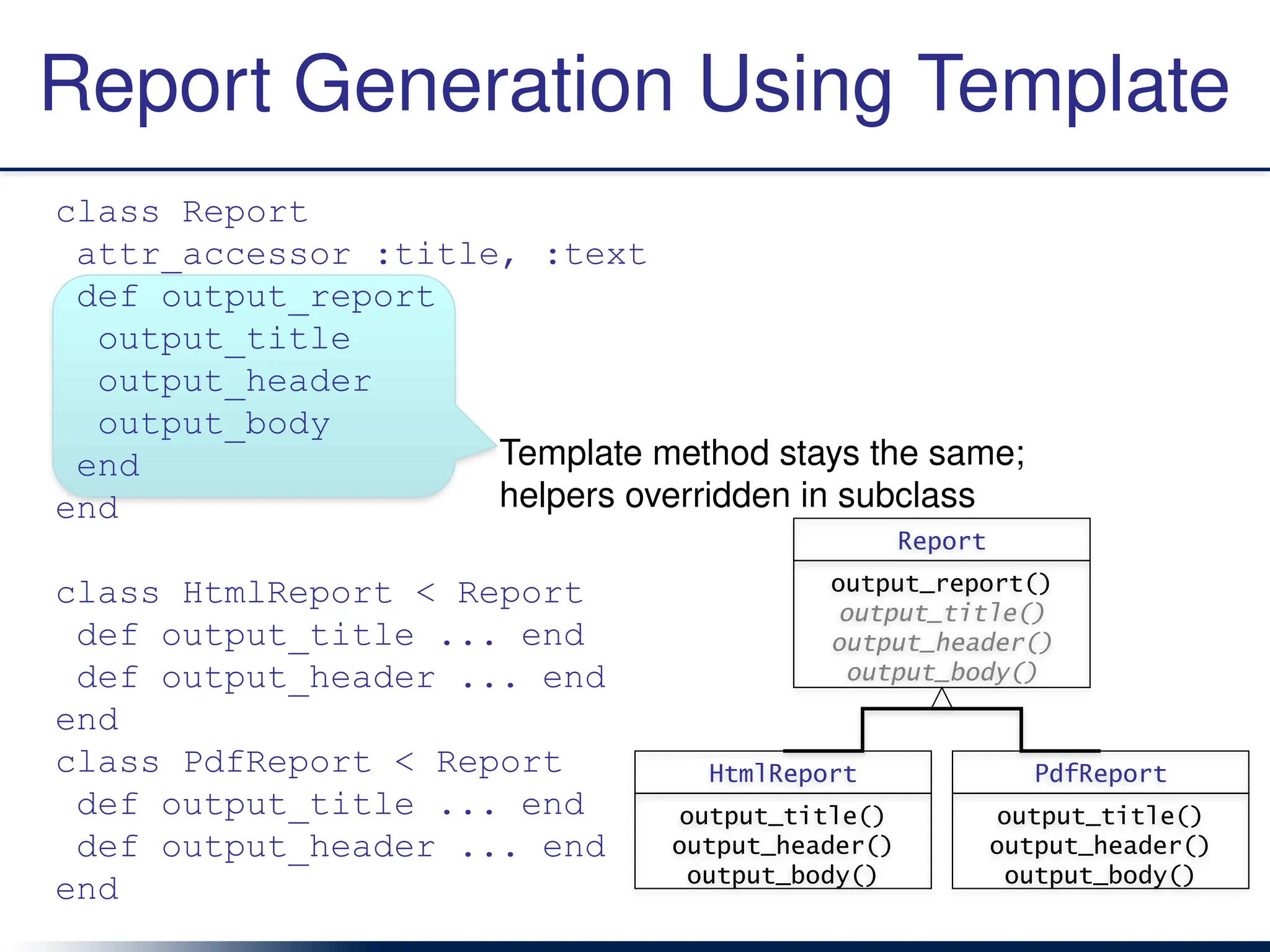 Report Generation Using Template

class Report
 attr_accessor :title, :text
 def output_report
  output_title
  output_header
  output_body
 end
end

class HtmlReport < Report
 def output_title ... end
 def output_header ... end
end
class PdfReport < Report
 def output_title ... end
 def output_header ... end
end

Template method stays the same; helpers overridden in subclass

Report
output_report()
output_title()
output_header()
output_body()

HtmlReport
output_title()
output_header()
output_body()

PdfReport
output_title()
output_header()
output_body()